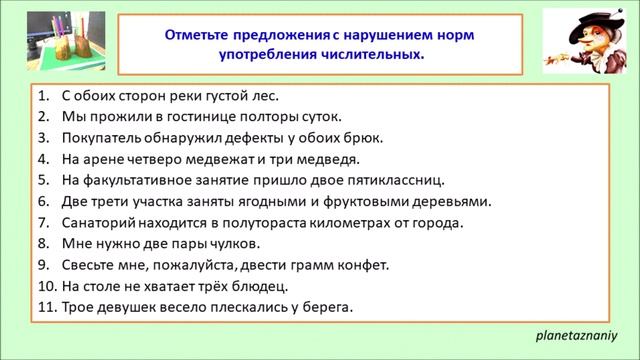 Отметьте предложения с нарушением норм употребления числительных.

1. С обоих сторон реки густой лес.
2. Мы прожили в гостинице полторы суток.
3. Покупатель обнаружил дефекты у обоих брюк.
4. На арене четверо медвежат и три медведя.
5. На факультативное занятие пришло двое пятиклассниц.
6. Две трети участка заняты ягодными и фруктовыми деревьями.
7. Санаторий находится в полутораста километрах от города.
8. Мне нужно две пары чулков.
9. Свесьте мне, пожалуйста, двести грамм конфет.
10. На столе не хватает трёх блюдец.
11. Трое девушек весело плескались у берега.

planetaznaniy